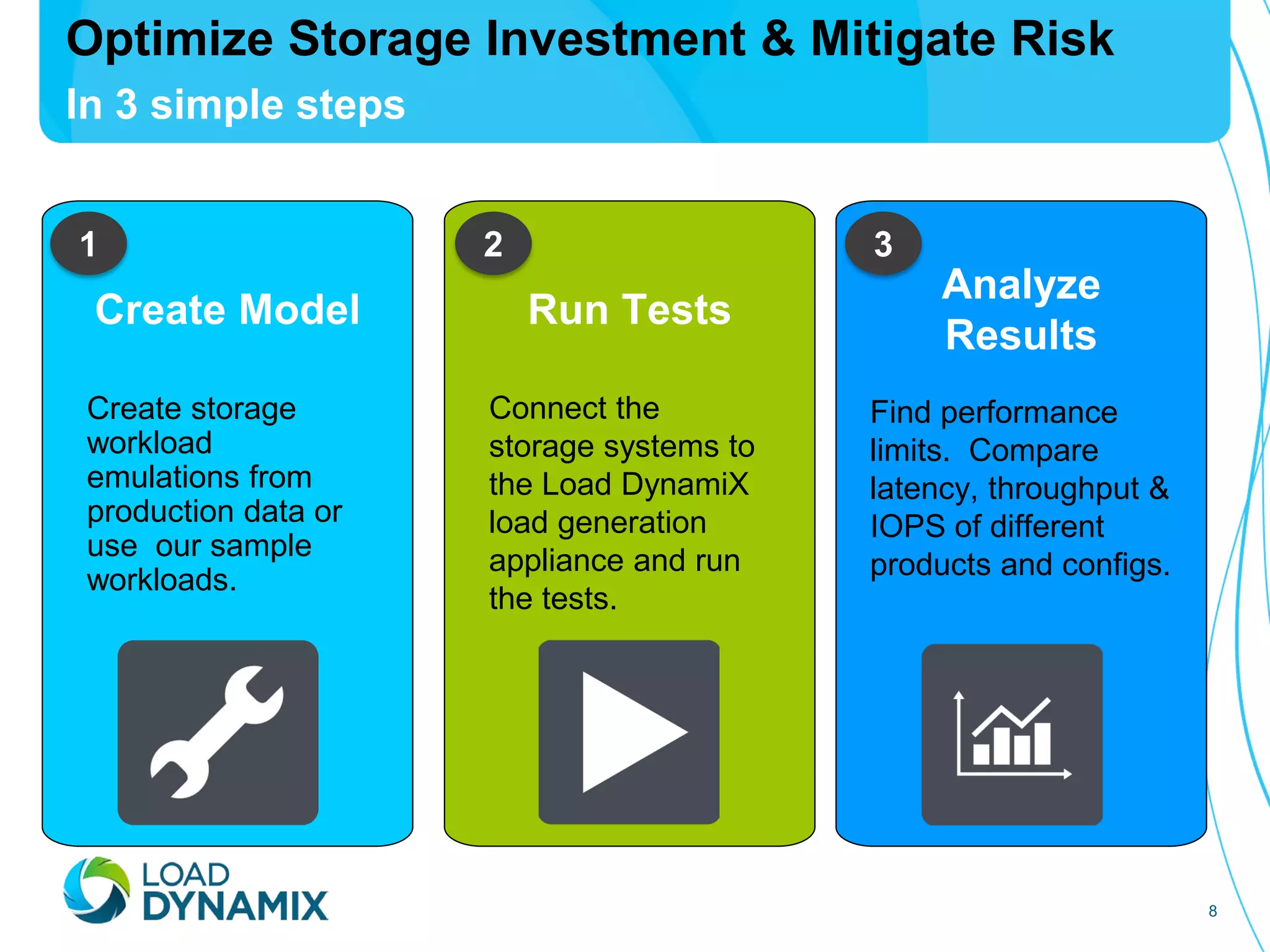 Optimize Storage Investment & Mitigate Risk
In 3 simple steps

1
Create Model

Create storage workload emulations from production data or use our sample workloads.

2
Run Tests

Connect the storage systems to the Load DynamiX load generation appliance and run the tests.

3
Analyze Results

Find performance limits. Compare latency, throughput & IOPS of different products and configs.

LOAD DYNAMIX

8